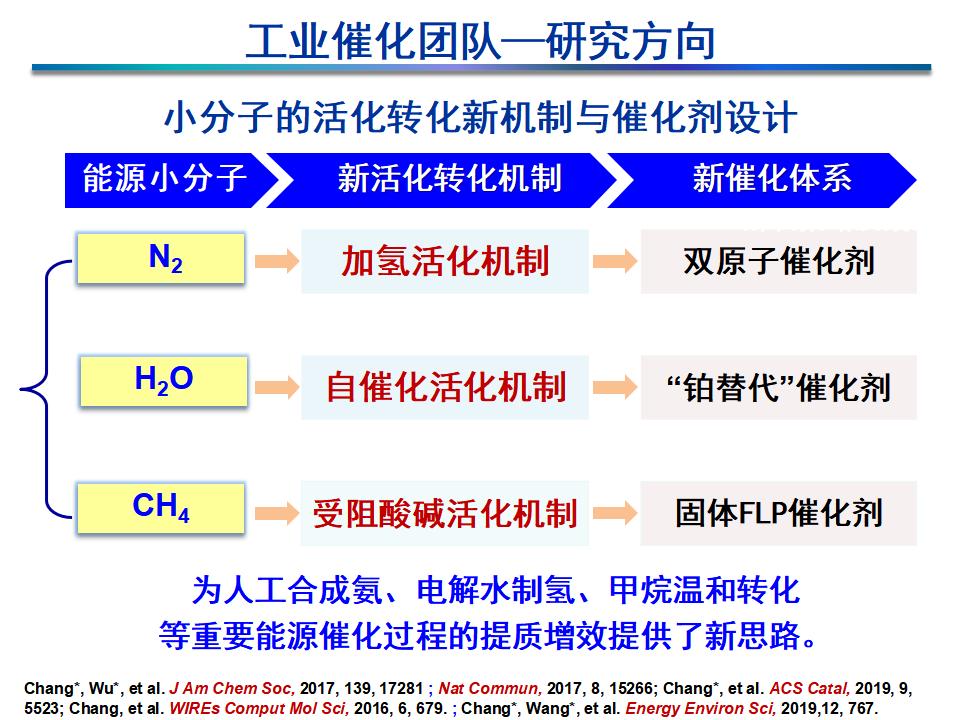 工业催化团队—研究方向

小分子的活化转化新机制与催化剂设计

能源小分子

新活化转化机制

新催化体系

$N_2$

加氢活化机制

双原子催化剂

$H_2O$

自催化活化机制

“铂替代”催化剂

$CH_4$

受阻酸碱活化机制

固体FLP催化剂

为人工合成氨、电解水制氢、甲烷温和转化等重要能源催化过程的提质增效提供了新思路。

Chang*, Wu*, et al. J Am Chem Soc, 2017, 139, 17281 ; Nat Commun, 2017, 8, 15266; Chang*, et al. ACS Catal, 2019, 9, 5523; Chang, et al. WIREs Comput Mol Sci, 2016, 6, 679. ; Chang*, Wang*, et al. Energy Environ Sci, 2019,12, 767.